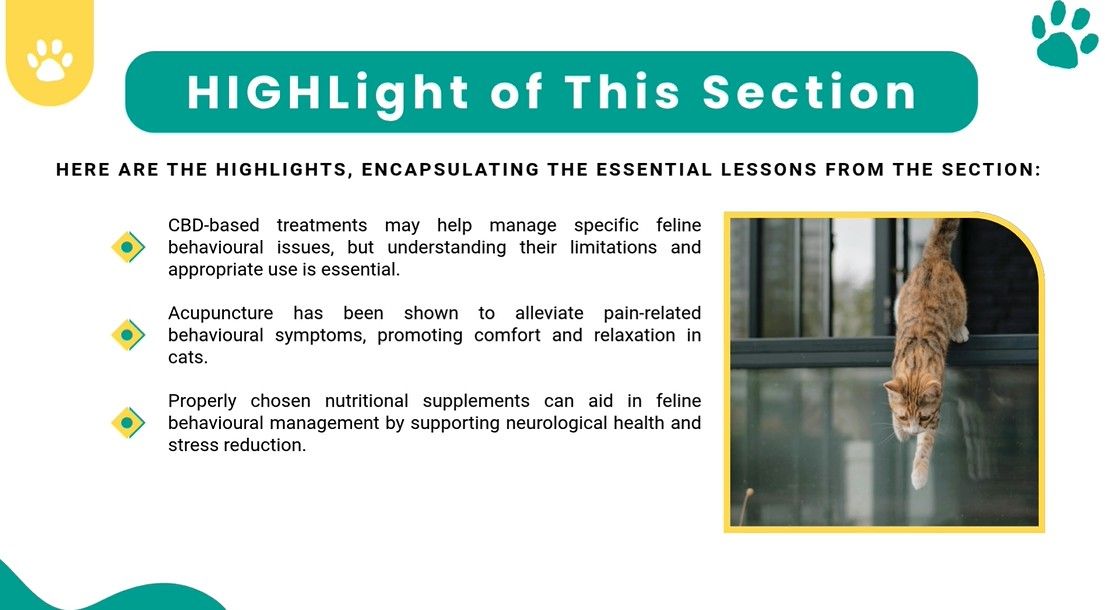 HIGHLight of This Section

HERE ARE THE HIGHLIGHTS, ENCAPSULATING THE ESSENTIAL LESSONS FROM THE SECTION:

CBD-based treatments may help manage specific feline behavioural issues, but understanding their limitations and appropriate use is essential.

Acupuncture has been shown to alleviate pain-related behavioural symptoms, promoting comfort and relaxation in cats.

Properly chosen nutritional supplements can aid in feline behavioural management by supporting neurological health and stress reduction.